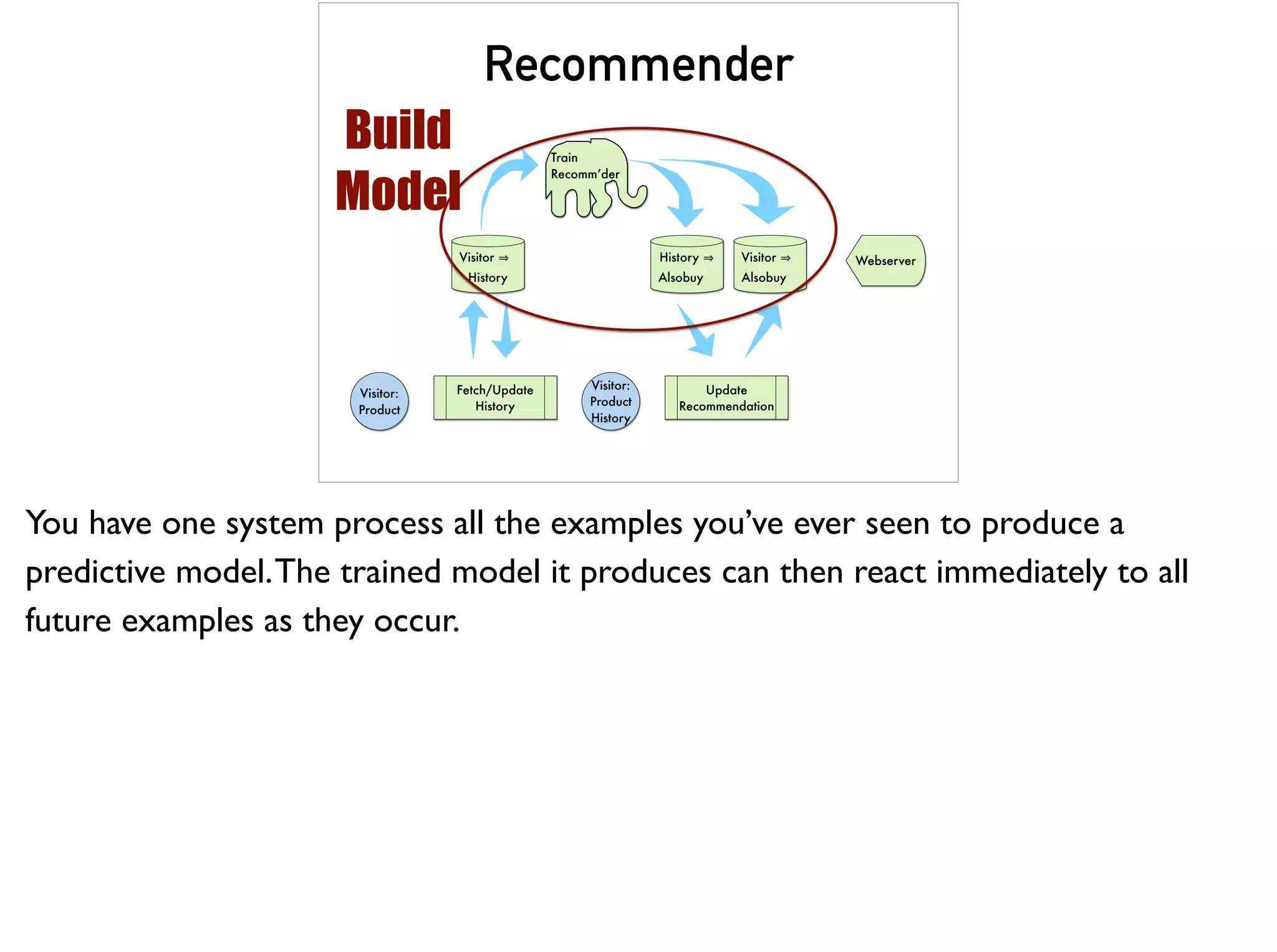 Recommender

Build Model

Train Recomm'der

Visitor ⇒ History

History ⇒ Alsobuy

Visitor ⇒ Alsobuy

Webserver

Visitor: Product

Fetch/Update History

Visitor: Product History

Update Recommendation

You have one system process all the examples you've ever seen to produce a predictive model. The trained model it produces can then react immediately to all future examples as they occur.